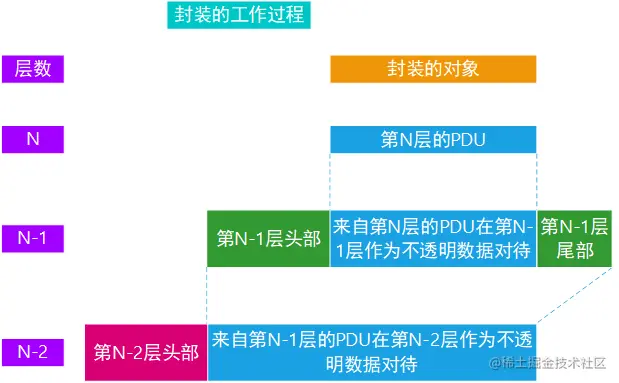 封装的工作过程

层数

封装的对象

N

第N层的PDU

N-1

第N-1层头部

来自第N层的PDU在第N-1层作为不透明数据对待

第N-1层尾部

N-2

第N-2层头部

来自第N-1层的PDU在第N-2层作为不透明数据对待

@稀土掘金技术社区